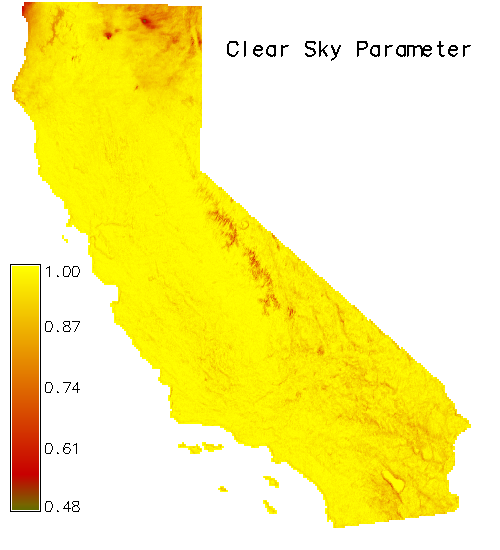 Clear Sky Parameter

1.00
0.87
0.74
0.61
0.48